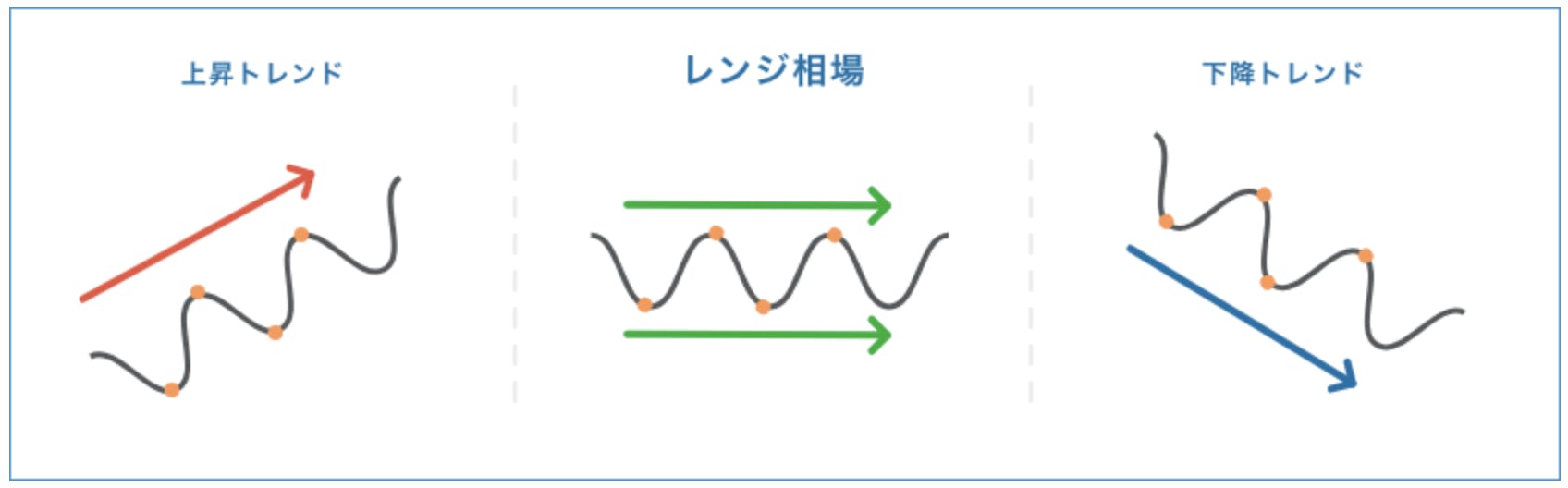 上昇トレンド

レンジ相場

下降トレンド